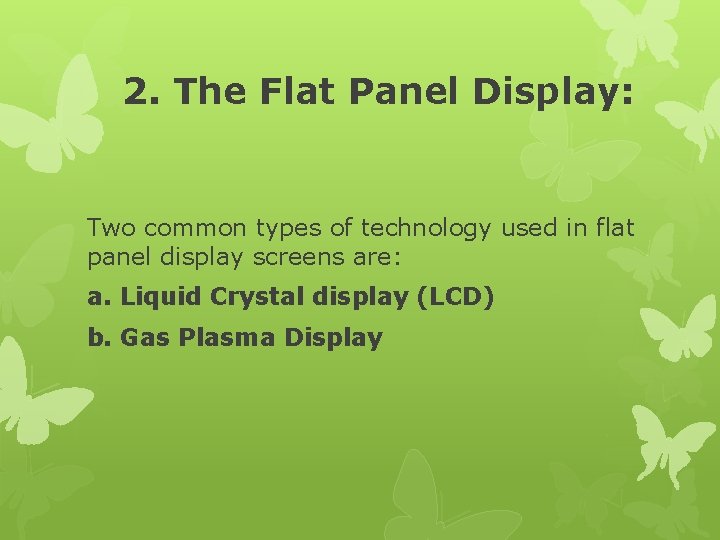 2. The Flat Panel Display:

Two common types of technology used in flat panel display screens are:

a. Liquid Crystal display (LCD)

b. Gas Plasma Display